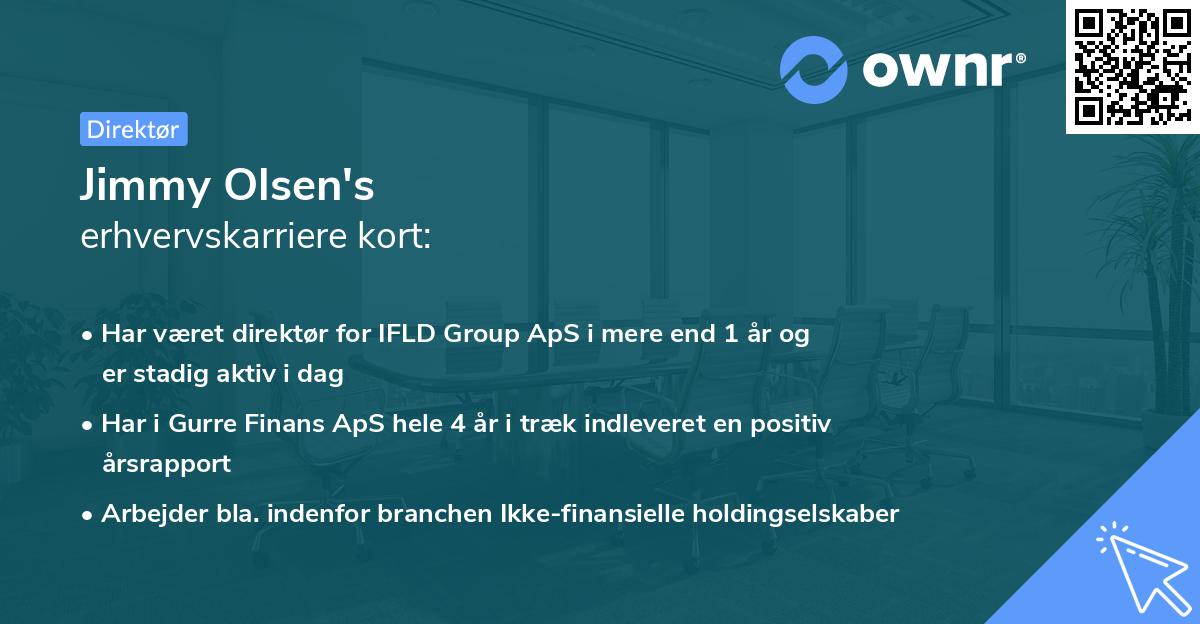 ownr®

Direktør

Jimmy Olsen's
erhvervskarriere kort:

• Har været direktør for IFLD Group ApS i mere end 1 år og er stadig aktiv i dag

• Har i Gurre Finans ApS hele 4 år i træk indleveret en positiv årsrapport

• Arbejder bla. indenfor branchen Ikke-finansielle holdingselskaber